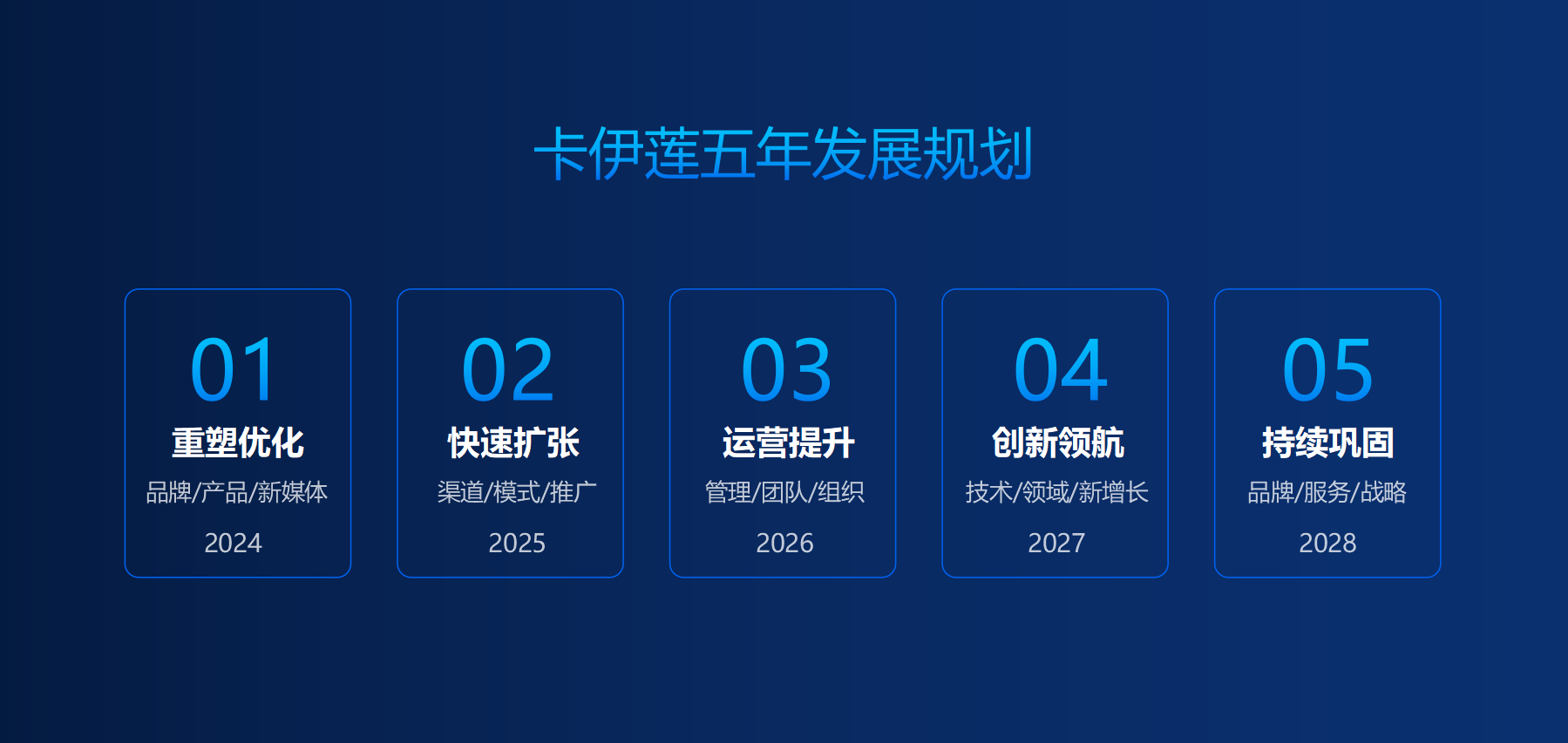 卡伊莲五年发展规划

01
重塑优化
品牌/产品/新媒体
2024

02
快速扩张
渠道/模式/推广
2025

03
运营提升
管理/团队/组织
2026

04
创新领航
技术/领域/新增长
2027

05
持续巩固
品牌/服务/战略
2028